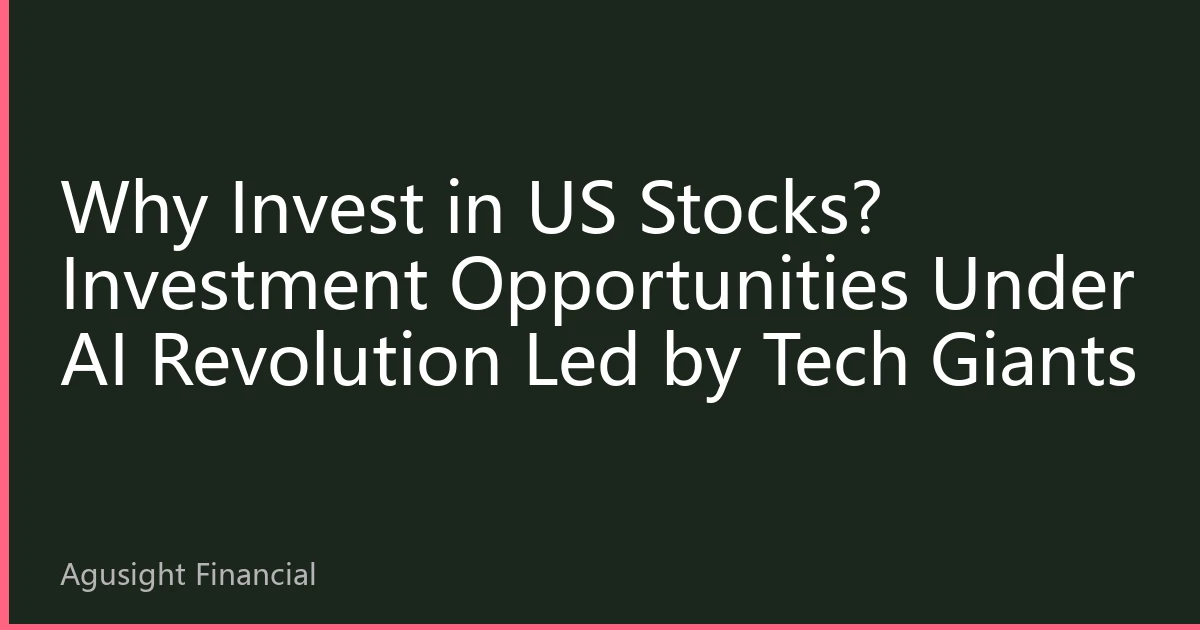 Why Invest in US Stocks? Investment Opportunities Under AI Revolution Led by Tech Giants

Agusight Financial